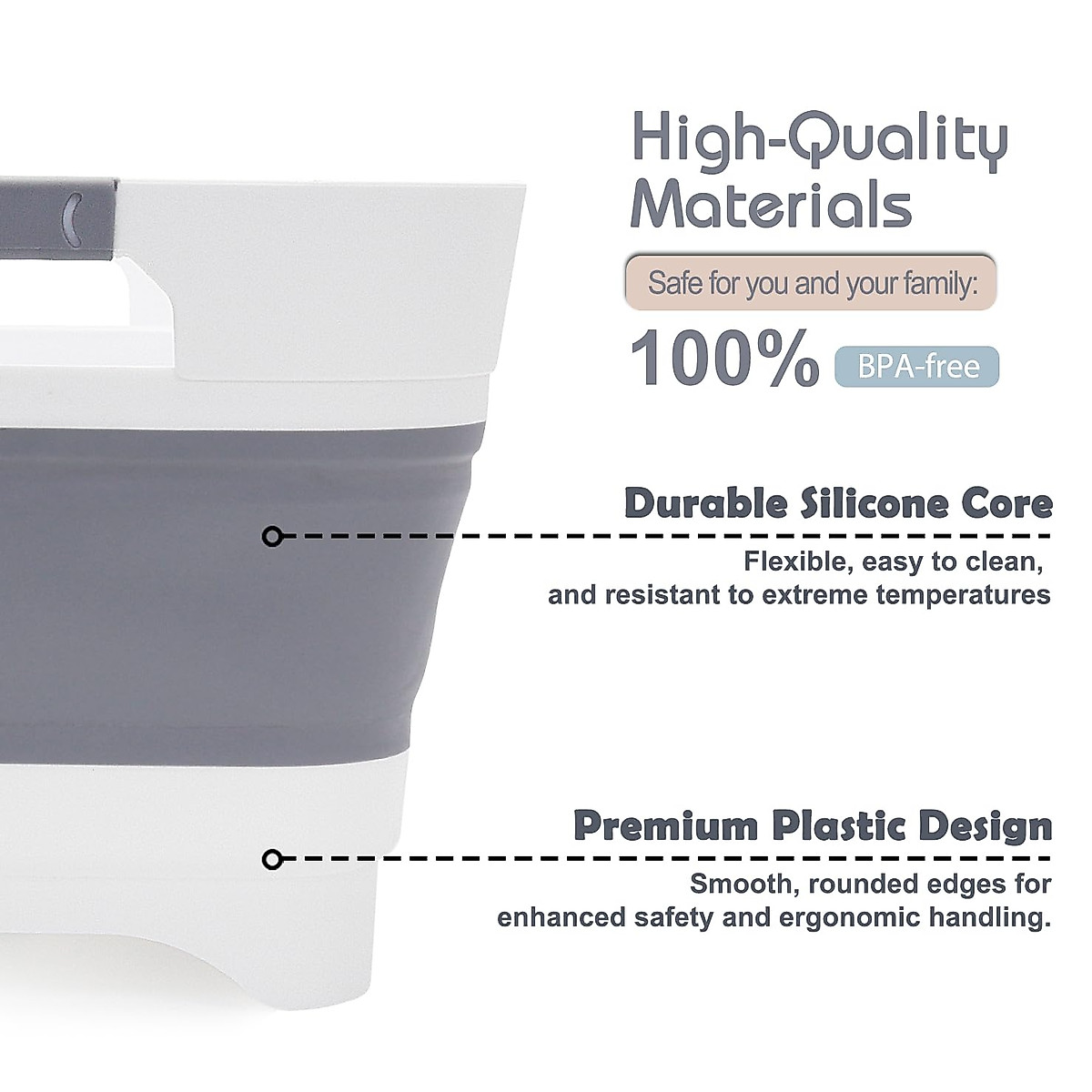 High-Quality Materials

Safe for you and your family:

100% BPA-free

Durable Silicone Core

Flexible, easy to clean, and resistant to extreme temperatures

Premium Plastic Design

Smooth, rounded edges for enhanced safety and ergonomic handling.